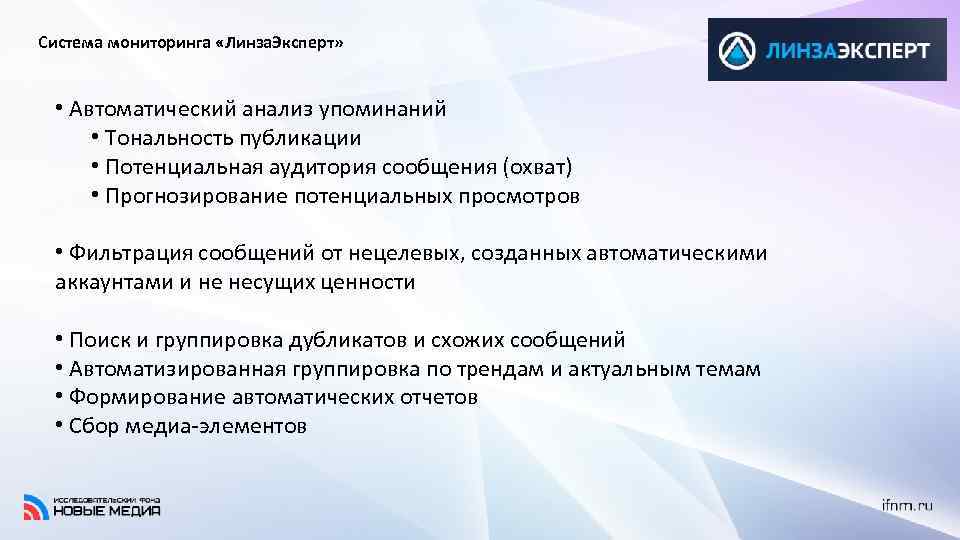 Система мониторинга «ЛинзаЭксперт»

ЛИНЗАЭКСПЕРТ

• Автоматический анализ упоминаний
• Тональность публикации
• Потенциальная аудитория сообщения (охват)
• Прогнозирование потенциальных просмотров

• Фильтрация сообщений от нецелевых, созданных автоматическими аккаунтами и не несущих ценности

• Поиск и группировка дубликатов и схожих сообщений
• Автоматизированная группировка по трендам и актуальным темам
• Формирование автоматических отчетов
• Сбор медиа-элементов

ИССЛЕДОВАТЕЛЬСКИЙ ФОНД НОВЫЕ МЕДИА

ifnm.ru